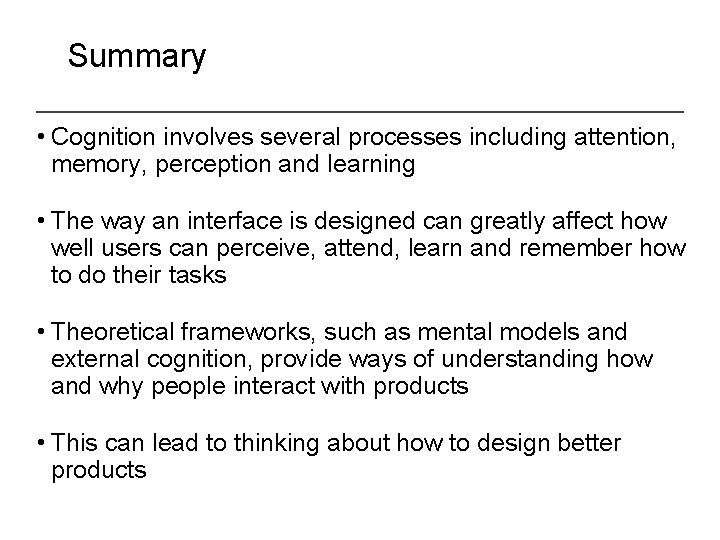 Summary

• Cognition involves several processes including attention, memory, perception and learning

• The way an interface is designed can greatly affect how well users can perceive, attend, learn and remember how to do their tasks

• Theoretical frameworks, such as mental models and external cognition, provide ways of understanding how and why people interact with products

• This can lead to thinking about how to design better products